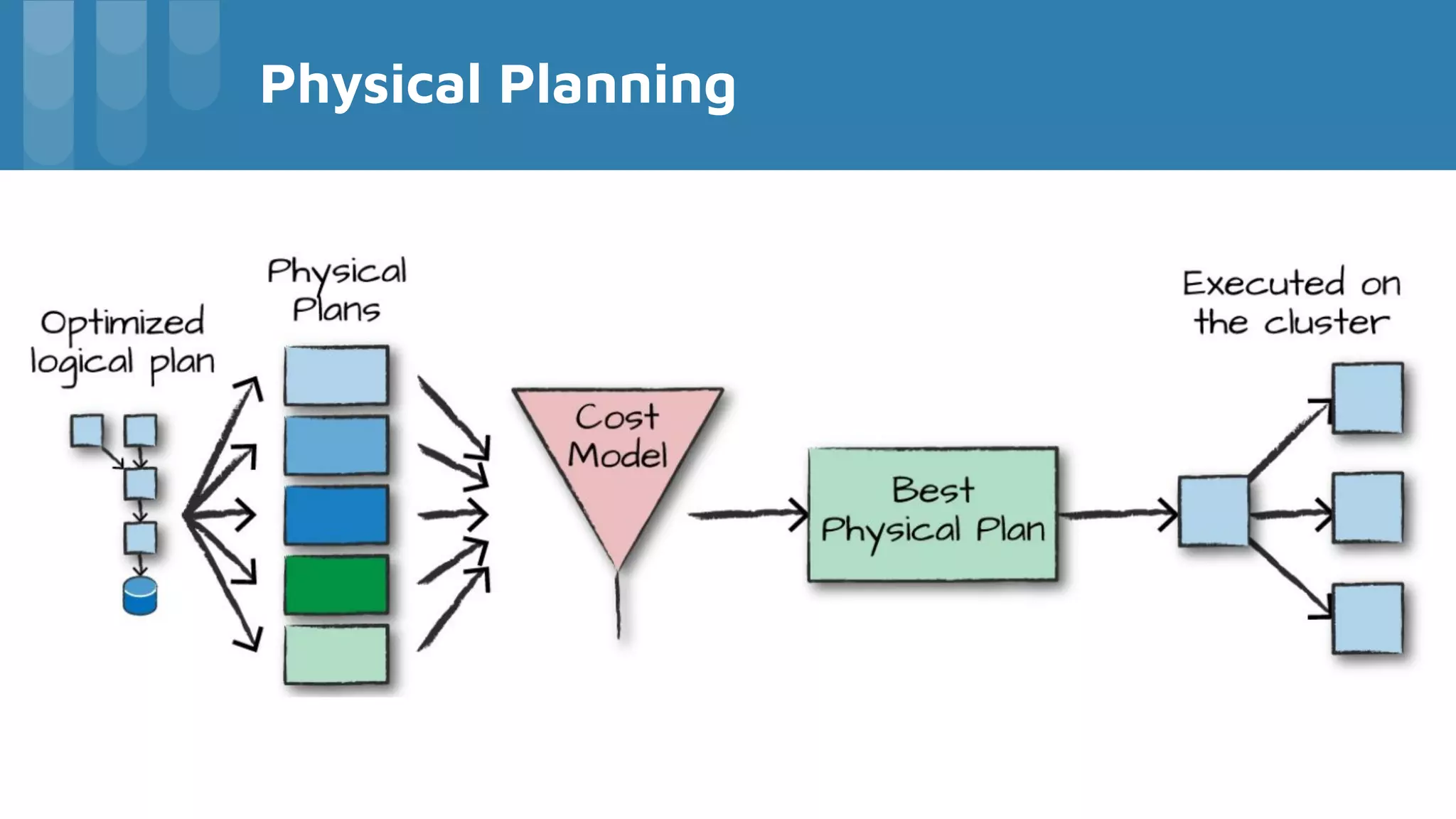 Physical Planning

Optimized logical plan

Physical Plans

Cost Model

Best Physical Plan

Executed on the cluster